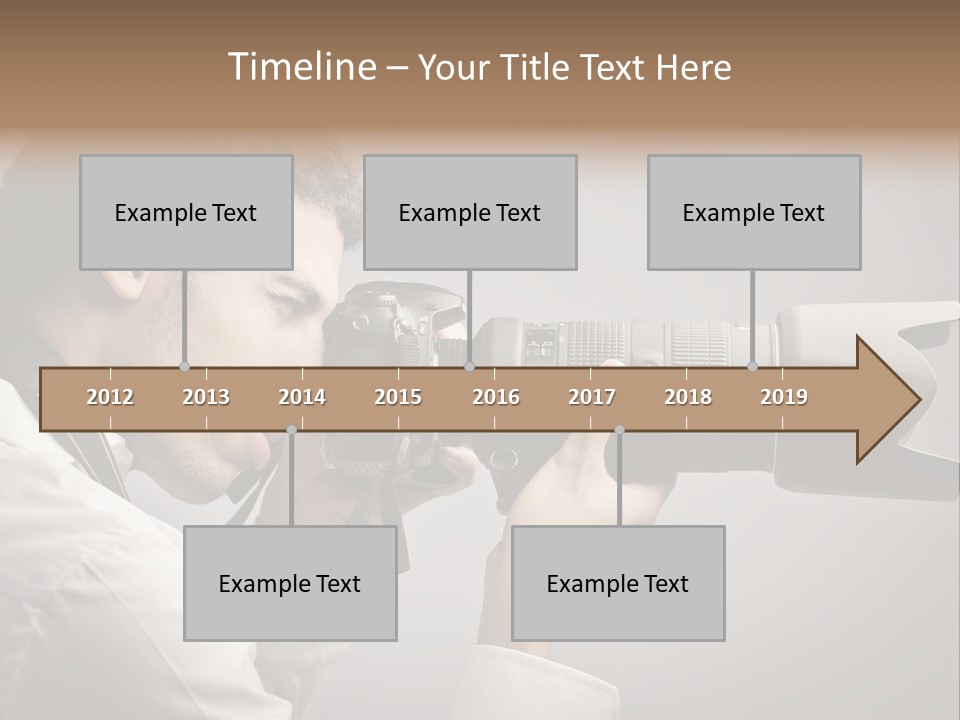 Timeline – Your Title Text Here

Example Text

Example Text

Example Text

2012 2013 2014 2015 2016 2017 2018 2019

Example Text

Example Text